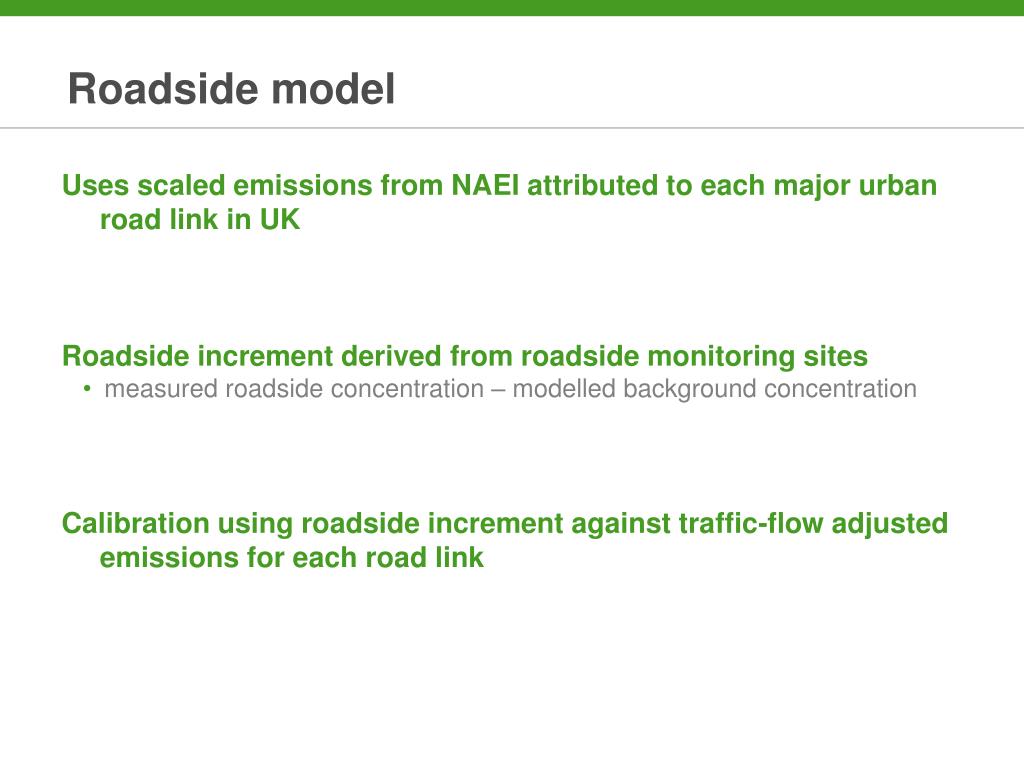 Roadside model

Uses scaled emissions from NAEI attributed to each major urban road link in UK

Roadside increment derived from roadside monitoring sites

• measured roadside concentration – modelled background concentration

Calibration using roadside increment against traffic-flow adjusted emissions for each road link